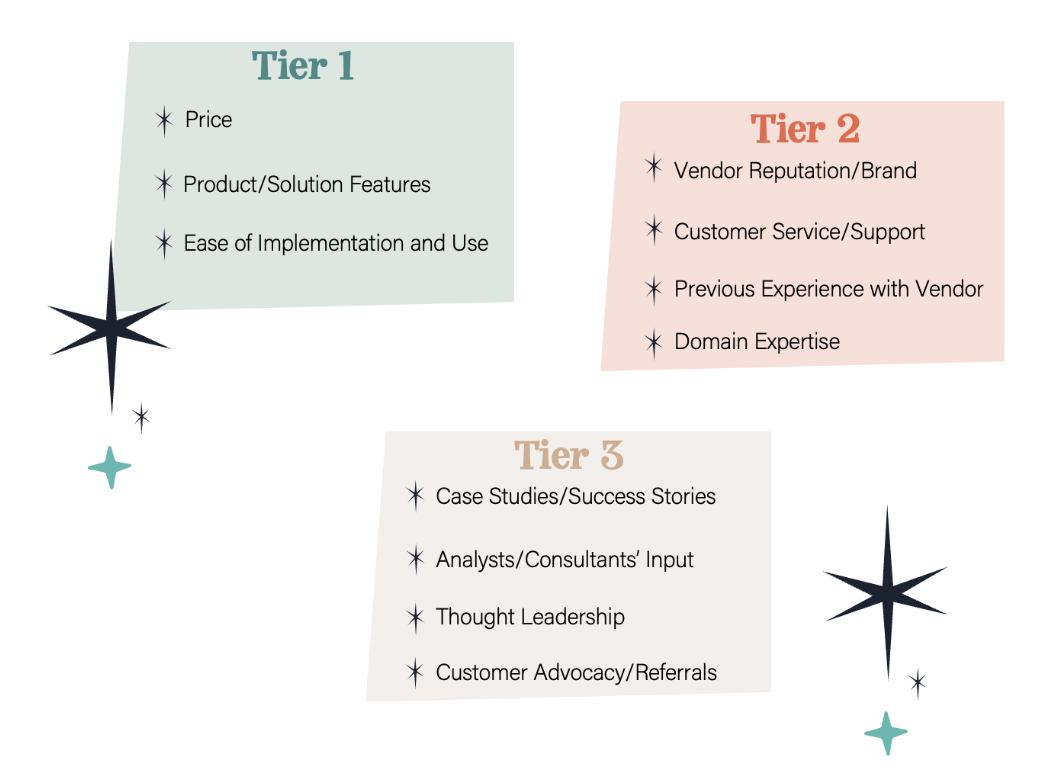 Tier 1

Price

Product/Solution Features

Ease of Implementation and Use

Tier 2

Vendor Reputation/Brand

Customer Service/Support

Previous Experience with Vendor

Domain Expertise

Tier 3

Case Studies/Success Stories

Analysts/Consultants' Input

Thought Leadership

Customer Advocacy/Referrals